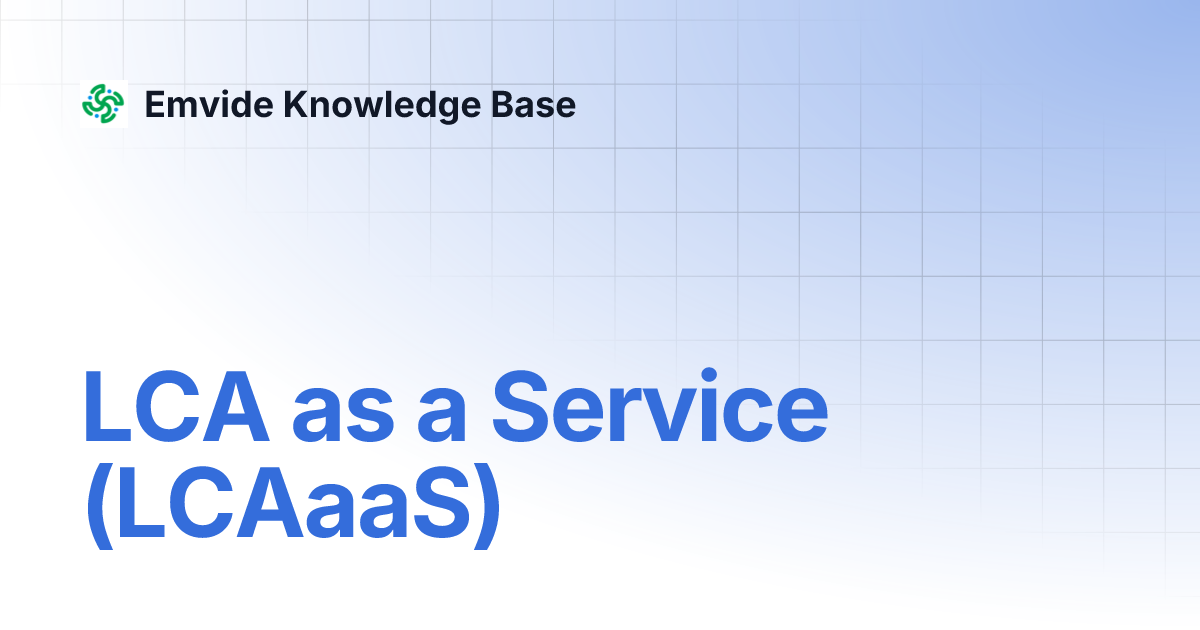 Emvide Knowledge Base

LCA as a Service (LCAaaS)